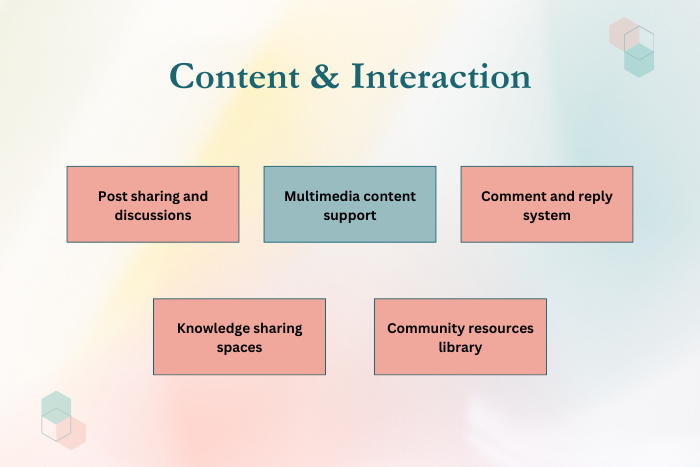 Content & Interaction

Post sharing and discussions

Multimedia content support

Comment and reply system

Knowledge sharing spaces

Community resources library